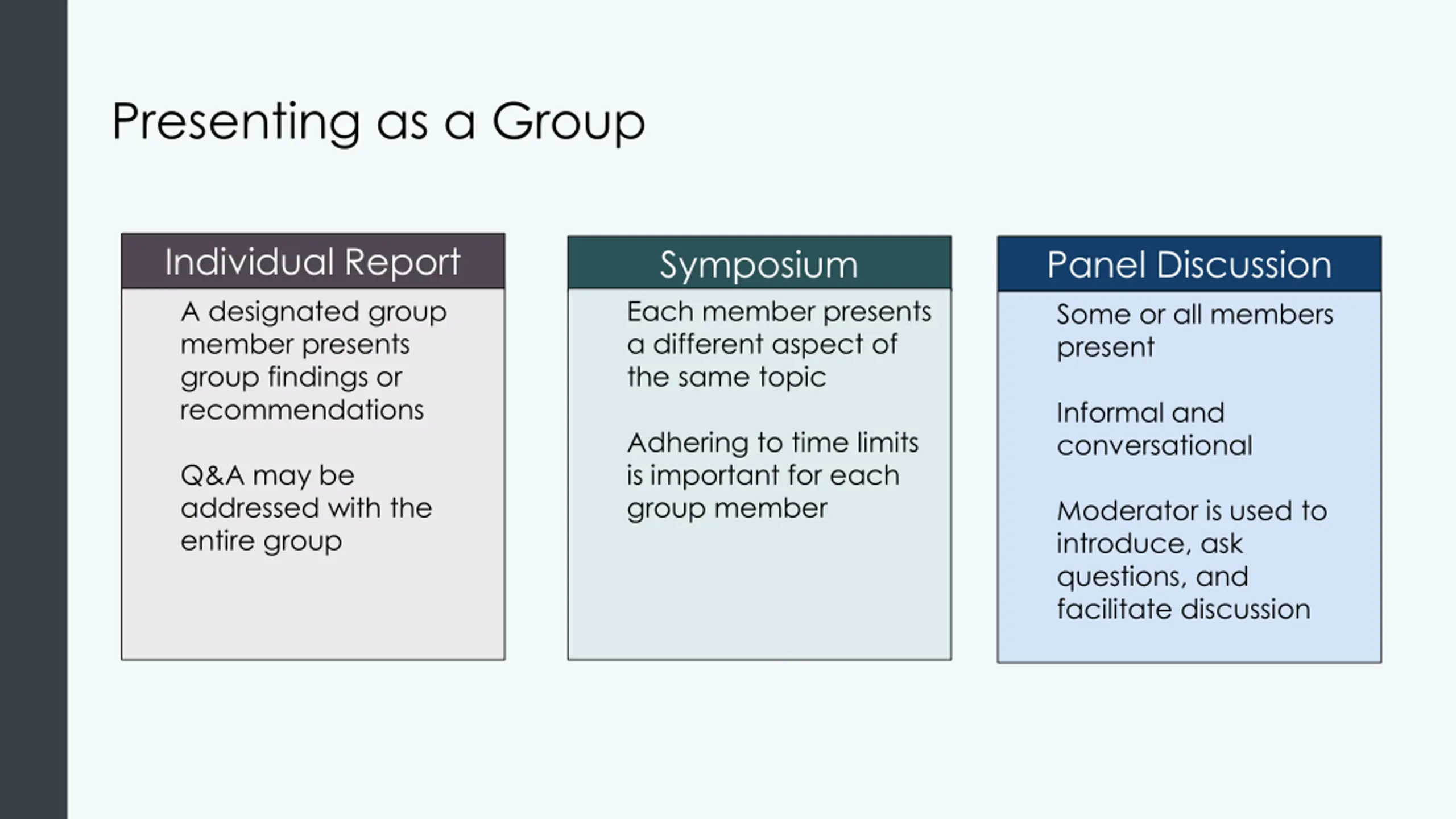 Presenting as a Group

Individual Report

A designated group member presents group findings or recommendations

Q&A may be addressed with the entire group

Symposium

Each member presents a different aspect of the same topic

Adhering to time limits is important for each group member

Panel Discussion

Some or all members present

Informal and conversational

Moderator is used to introduce, ask questions, and facilitate discussion